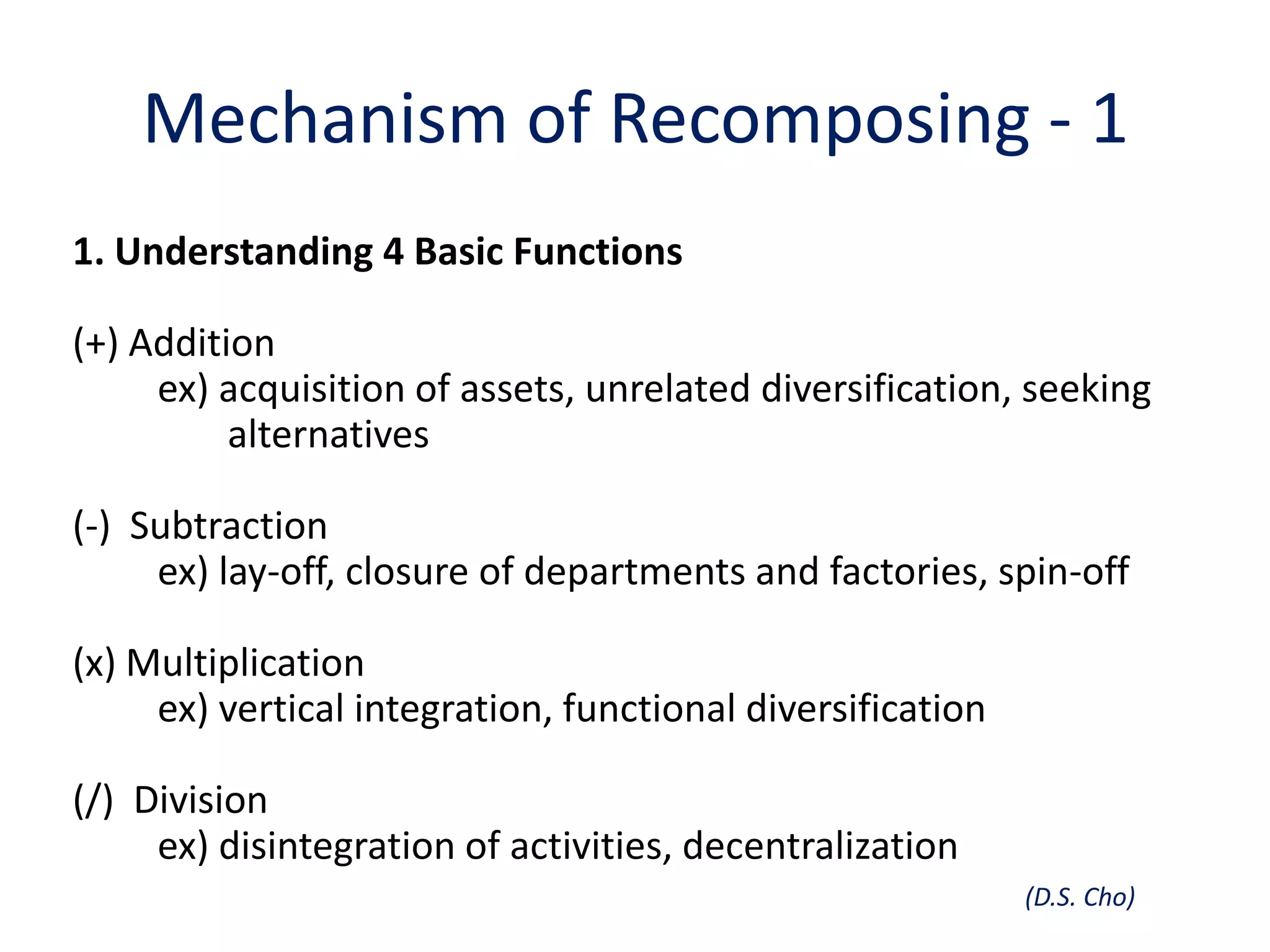 Mechanism of Recomposing - 1

1. Understanding 4 Basic Functions

(+) Addition
ex) acquisition of assets, unrelated diversification, seeking alternatives

(-) Subtraction
ex) lay-off, closure of departments and factories, spin-off

(x) Multiplication
ex) vertical integration, functional diversification

(/) Division
ex) disintegration of activities, decentralization

(D.S. Cho)